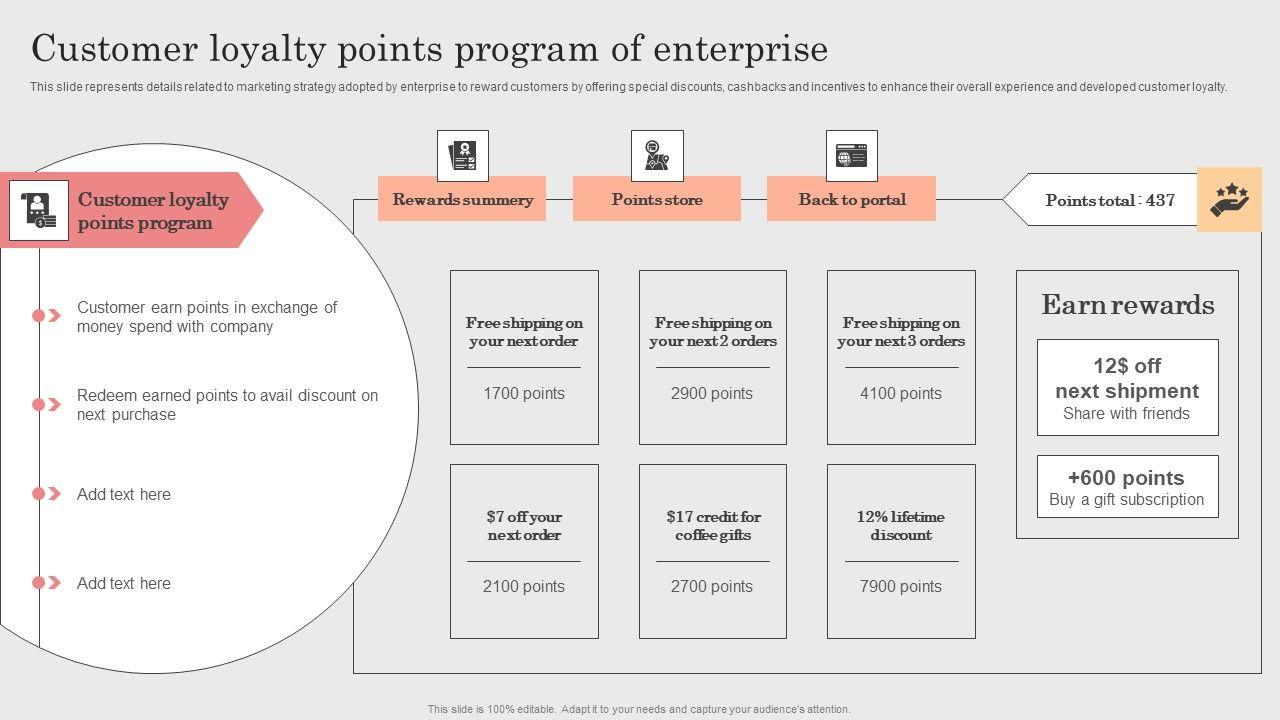 Customer loyalty points program of enterprise

This slide represents details related to marketing strategy adopted by enterprise to reward customers by offering special discounts, cashbacks and incentives to enhance their overall experience and developed customer loyalty.

Customer loyalty points program

Customer earn points in exchange of money spend with company

Redeem earned points to avail discount on next purchase

Add text here

Add text here

Rewards summery

Points store

Back to portal

Points total : 437

Free shipping on your next order

1700 points

Free shipping on your next 2 orders

2900 points

Free shipping on your next 3 orders

4100 points

$7 off your next order

2100 points

$17 credit for coffee gifts

2700 points

12% lifetime discount

7900 points

Earn rewards

12$ off next shipment
Share with friends

+600 points
Buy a gift subscription

This slide is 100% editable. Adapt it to your needs and capture your audience's attention.